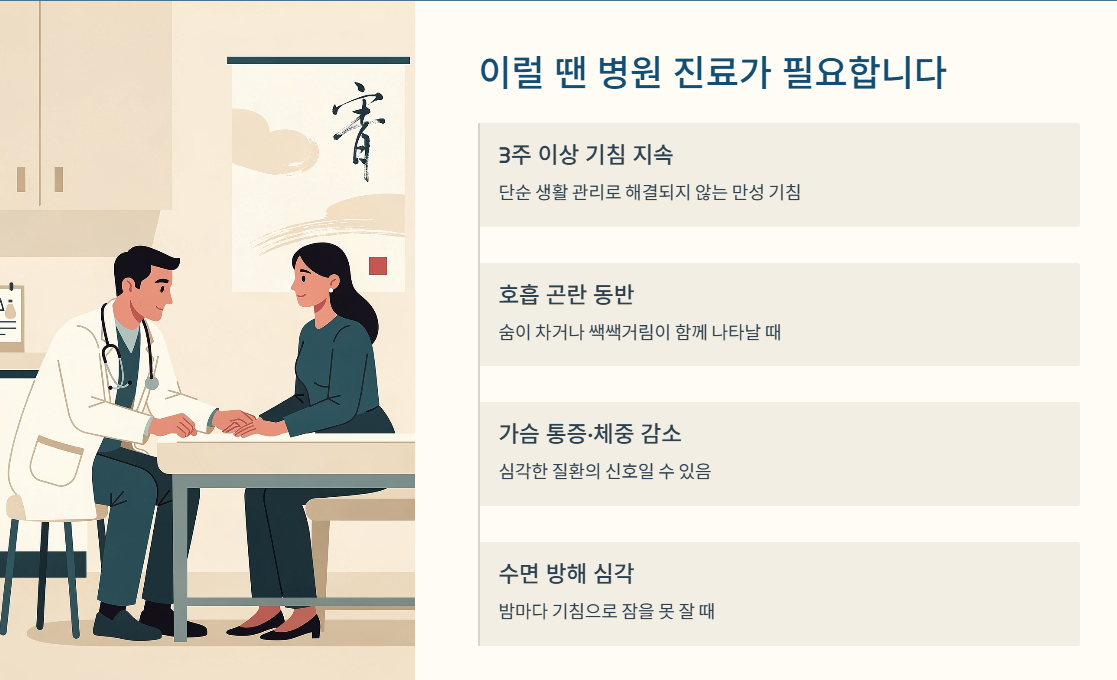 이럴 땐 병원 진료가 필요합니다

3주 이상 기침 지속

단순 생활 관리로 해결되지 않는 만성 기침

호흡 곤란 동반

숨이 차거나 쌕쌕거림이 함께 나타날 때

가슴 통증·체중 감소

심각한 질환의 신호일 수 있음

수면 방해 심각

밤마다 기침으로 잠을 못 잘 때